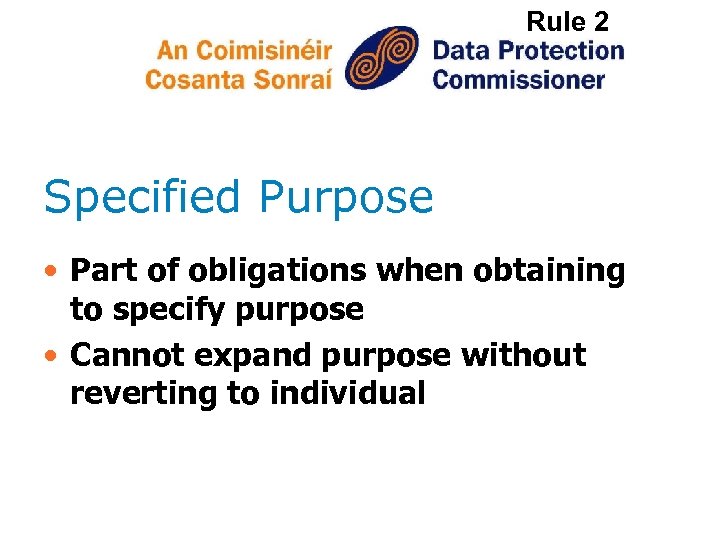 Rule 2

An Coimisinéir Cosanta Sonraí

Data Protection Commissioner

Specified Purpose

• Part of obligations when obtaining to specify purpose
• Cannot expand purpose without reverting to individual